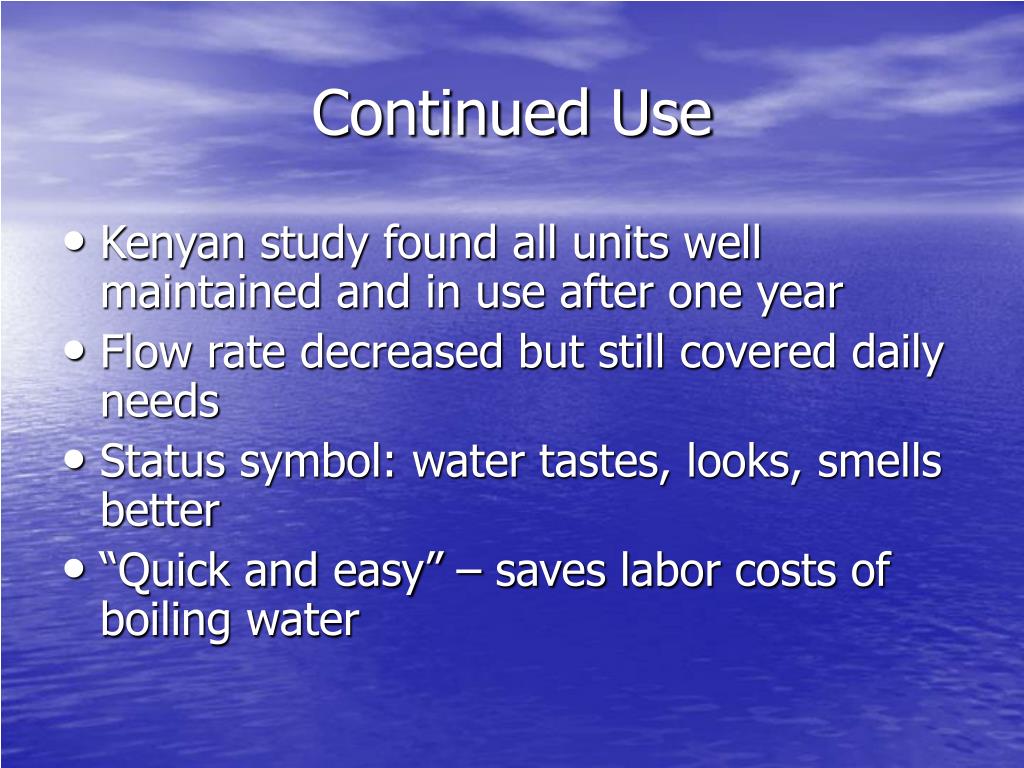 Continued Use

• Kenyan study found all units well maintained and in use after one year
• Flow rate decreased but still covered daily needs
• Status symbol: water tastes, looks, smells better
• “Quick and easy” – saves labor costs of boiling water